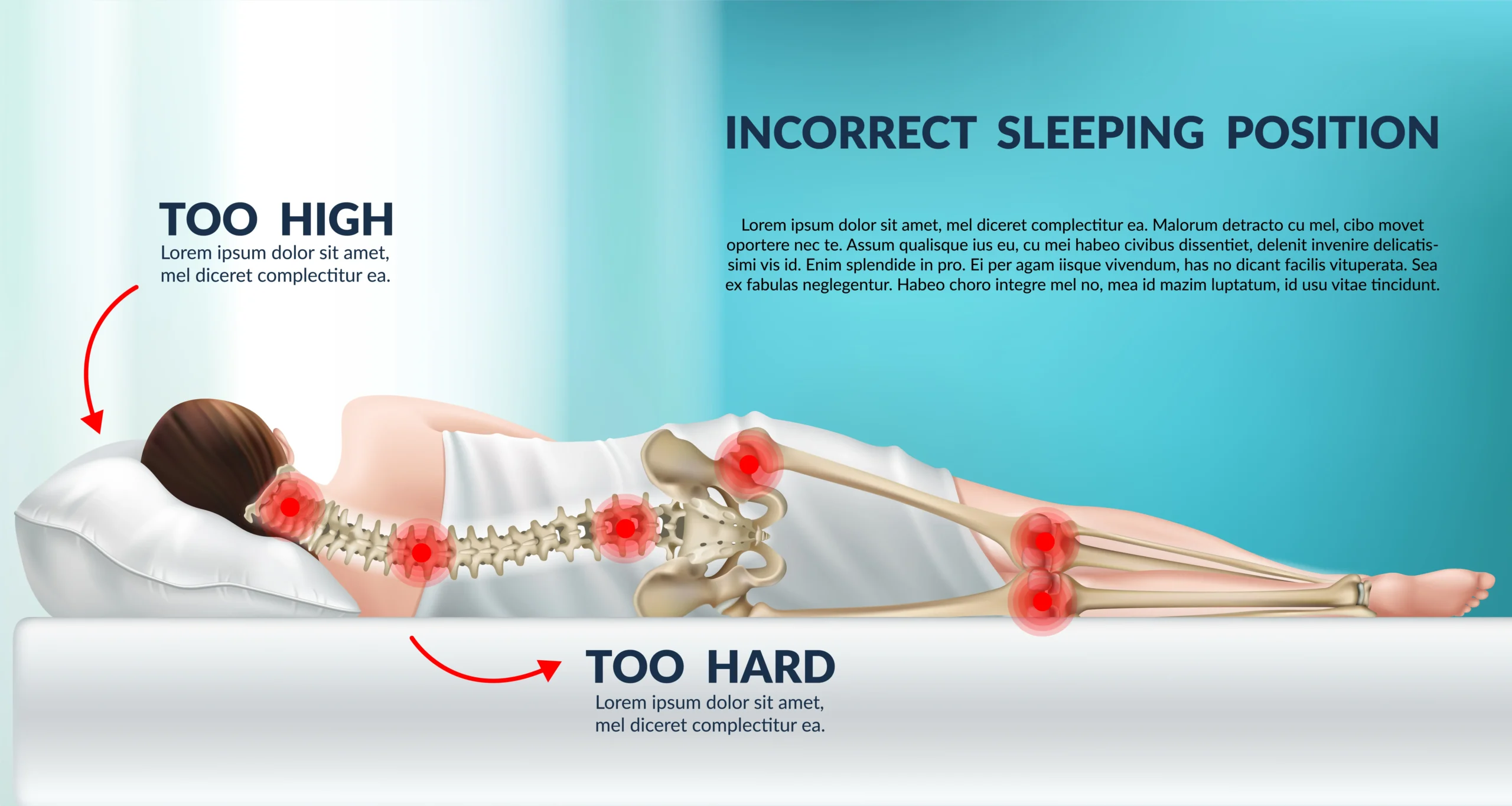 INCORRECT SLEEPING POSITION

Lorem ipsum dolor sit amet, mel diceret complectitur ea. Malorum detracto cu mel, cibo movet oportere nec te. Assum qualisque ius eu, cu mei habeo civibus dissentiet, delenit invenire delicatissimi vis id. Enim splendide in pro. Ei per agam iisque vivendum, has no dicant facilis vituperata. Sea ex fabulas neglegentur. Habeo choro integre mel no, mea id mazim luptatum, id usu vitae tincidunt.

TOO HIGH
Lorem ipsum dolor sit amet, mel diceret complectitur ea.

TOO HARD
Lorem ipsum dolor sit amet, mel diceret complectitur ea.